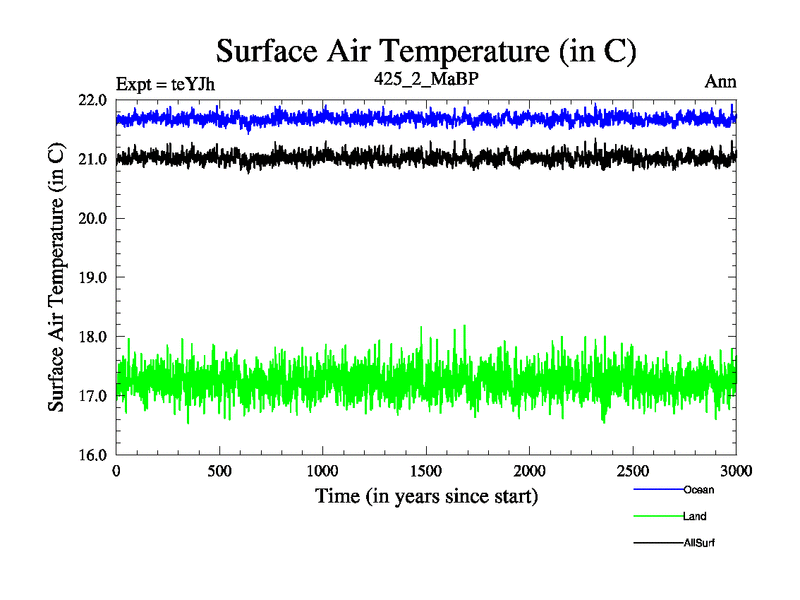 Surface Air Temperature (in C)

Expt = teYJh
425_2_MaBP
Ann

Surface Air Temperature (in C)

22.0
21.0
20.0
19.0
18.0
17.0
16.0

0
500
1000
1500
2000
2500
3000

Time (in years since start)

Ocean
Land
AllSurf